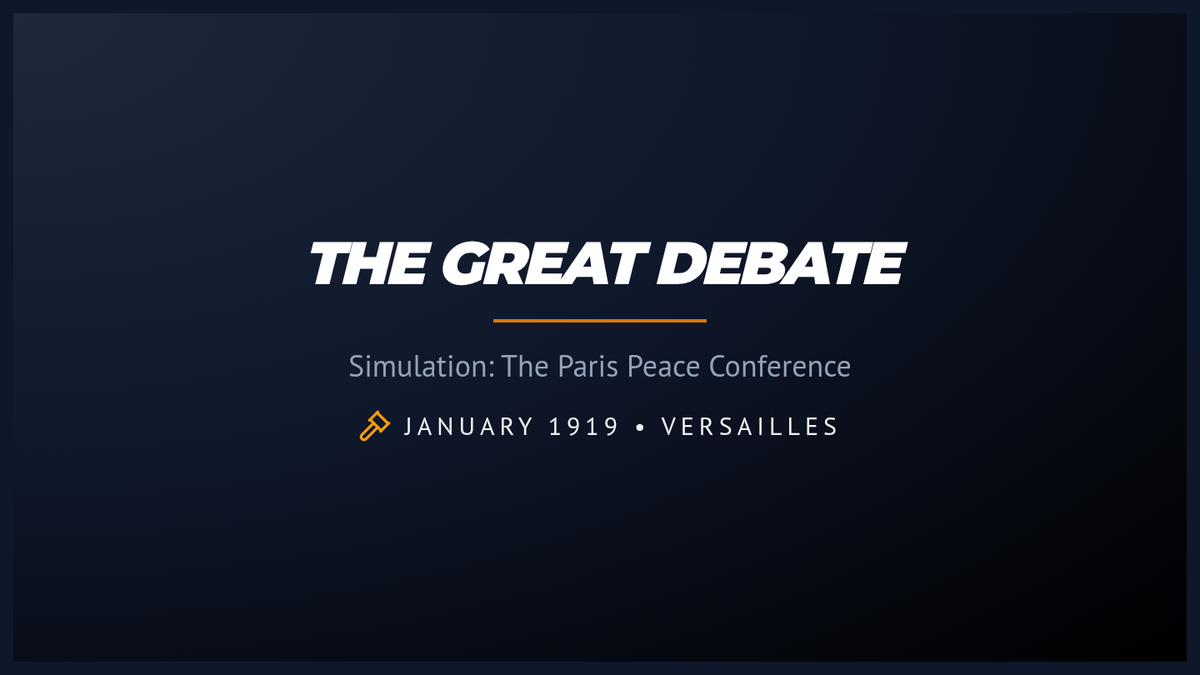 THE GREAT DEBATE

Simulation: The Paris Peace Conference

JANUARY 1919 • VERSAILLES